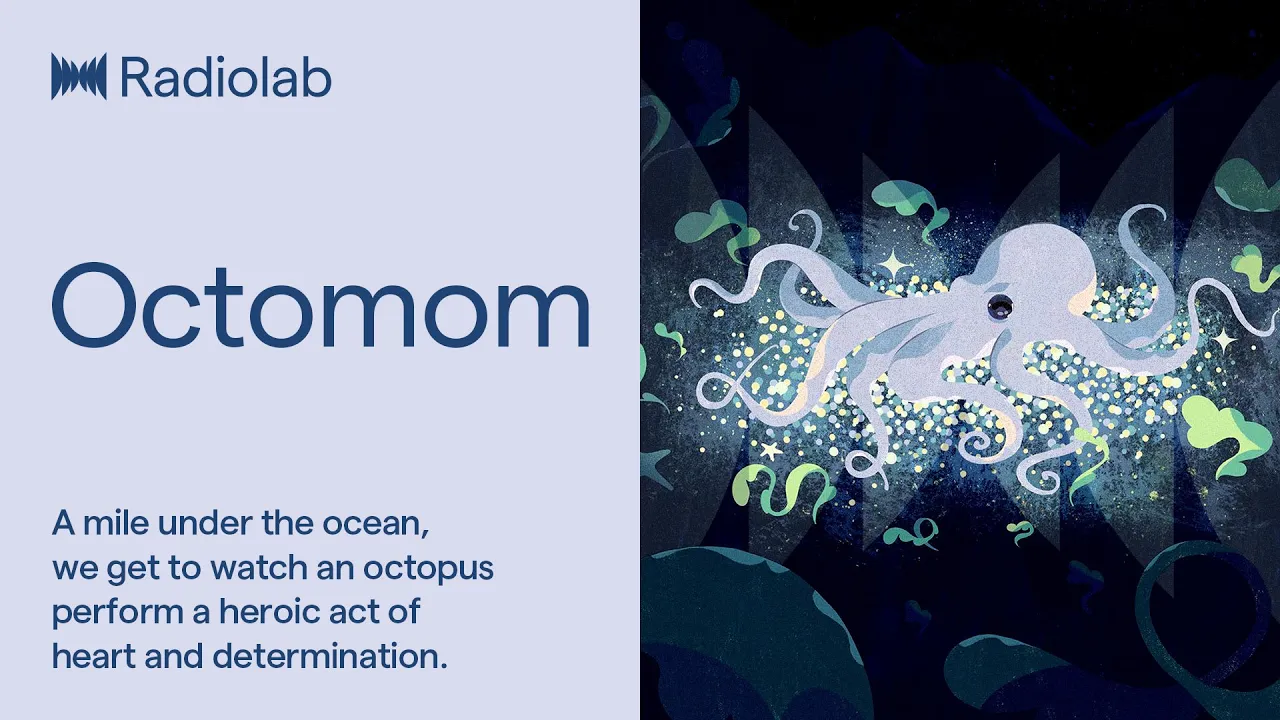 Radiolab

Octomom

A mile under the ocean, we get to watch an octopus perform a heroic act of heart and determination.